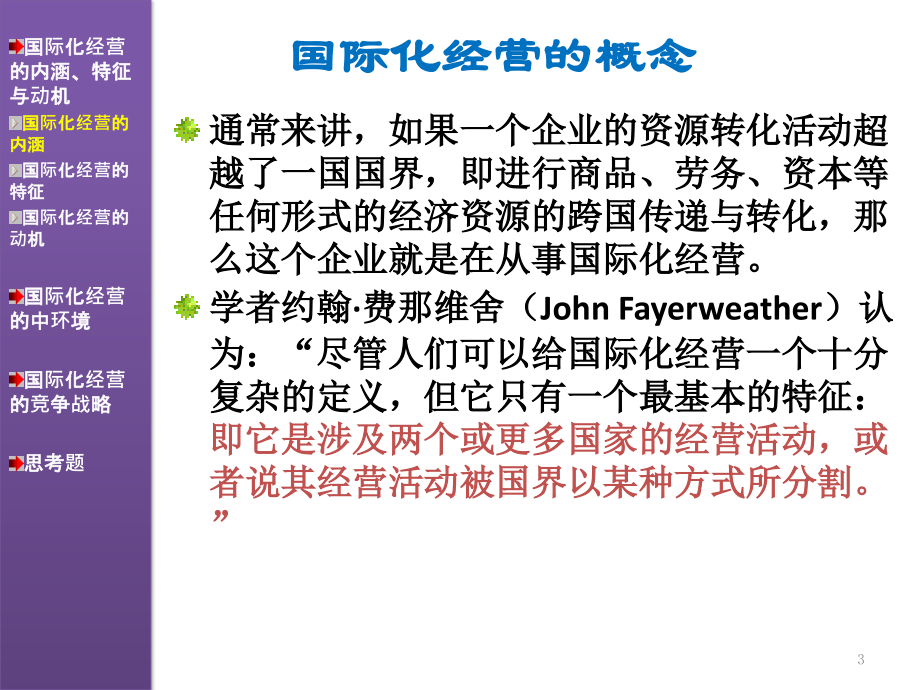 国际化经营的内涵、特征与动机

国际化经营的内涵

国际化经营的特征

国际化经营的动机

国际化经营的中环境

国际化经营的竞争战略

思考题

国际化经营的概念

通常来讲，如果一个企业的资源转化活动超越了一国国界，即进行商品、劳务、资本等任何形式的经济资源的跨国传递与转化，那么这个企业就是在从事国际化经营。

学者约翰·费那维舍（John Fayerweather）认为：“尽管人们可以给国际化经营一个十分复杂的定义，但它只有一个最基本的特征：即它是涉及两个或更多国家的经营活动，或者说其经营活动被国界以某种方式所分割。”

3